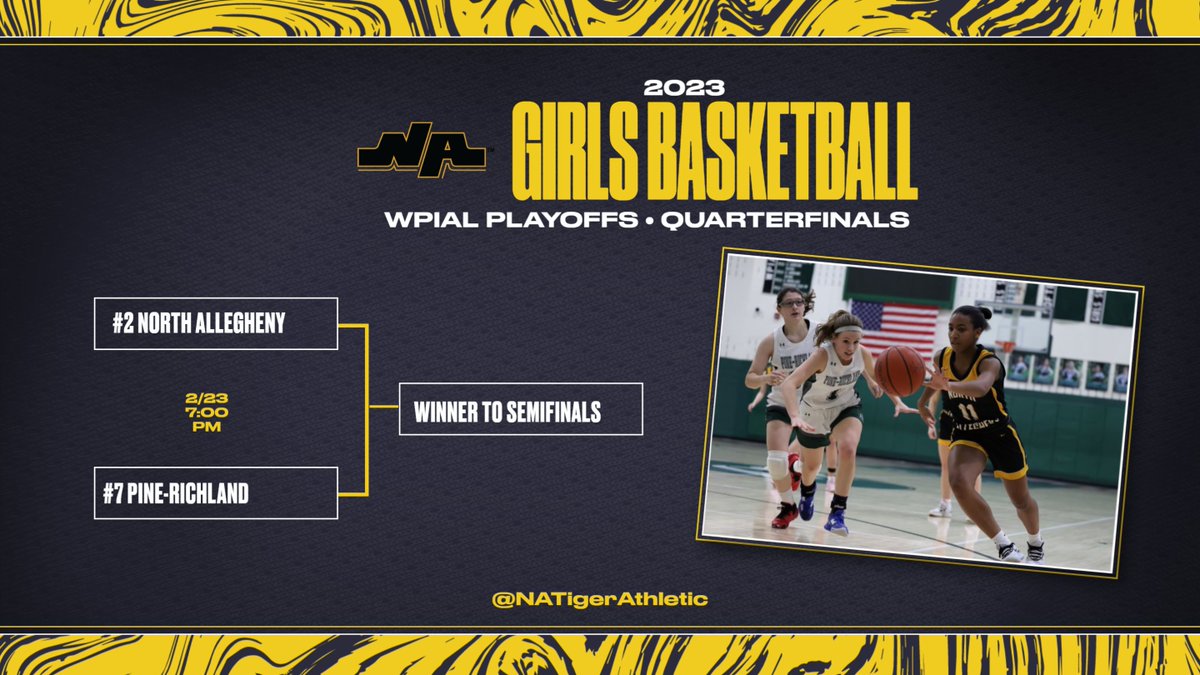 NA

2023

GIRLS BASKETBALL

WPIAL PLAYOFFS • QUARTERFINALS

#2 NORTH ALLEGHENY

2/23
7:00
PM

#7 PINE-RICHLAND

WINNER TO SEMIFINALS

11

@NATigerAthletic